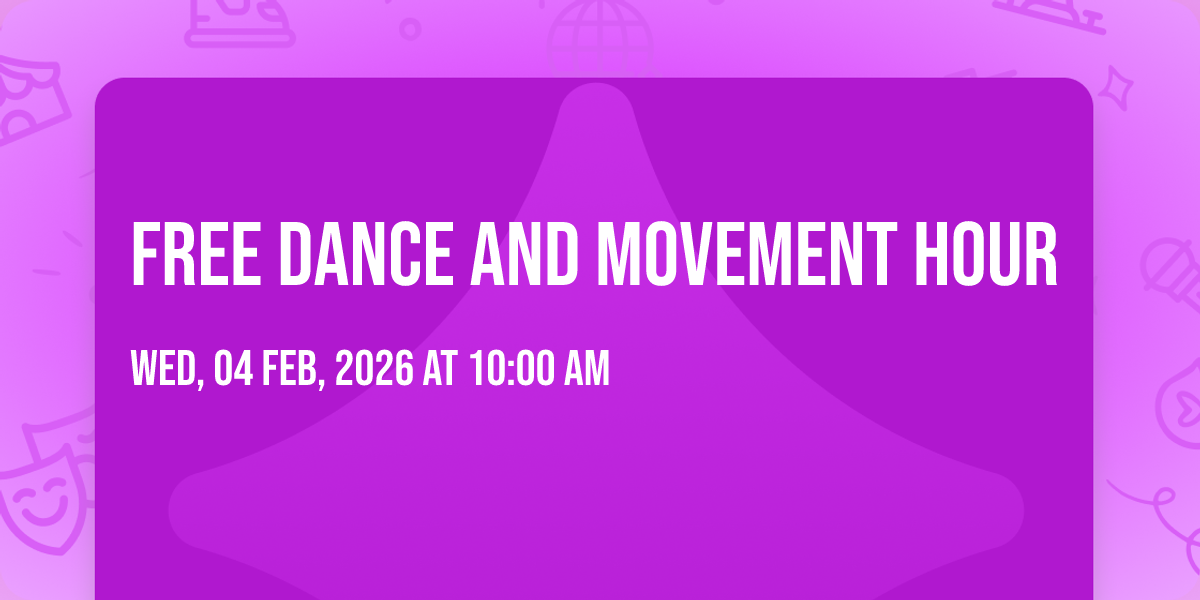 FREE DANCE AND MOVEMENT HOUR

WED, 04 FEB, 2026 AT 10:00 AM